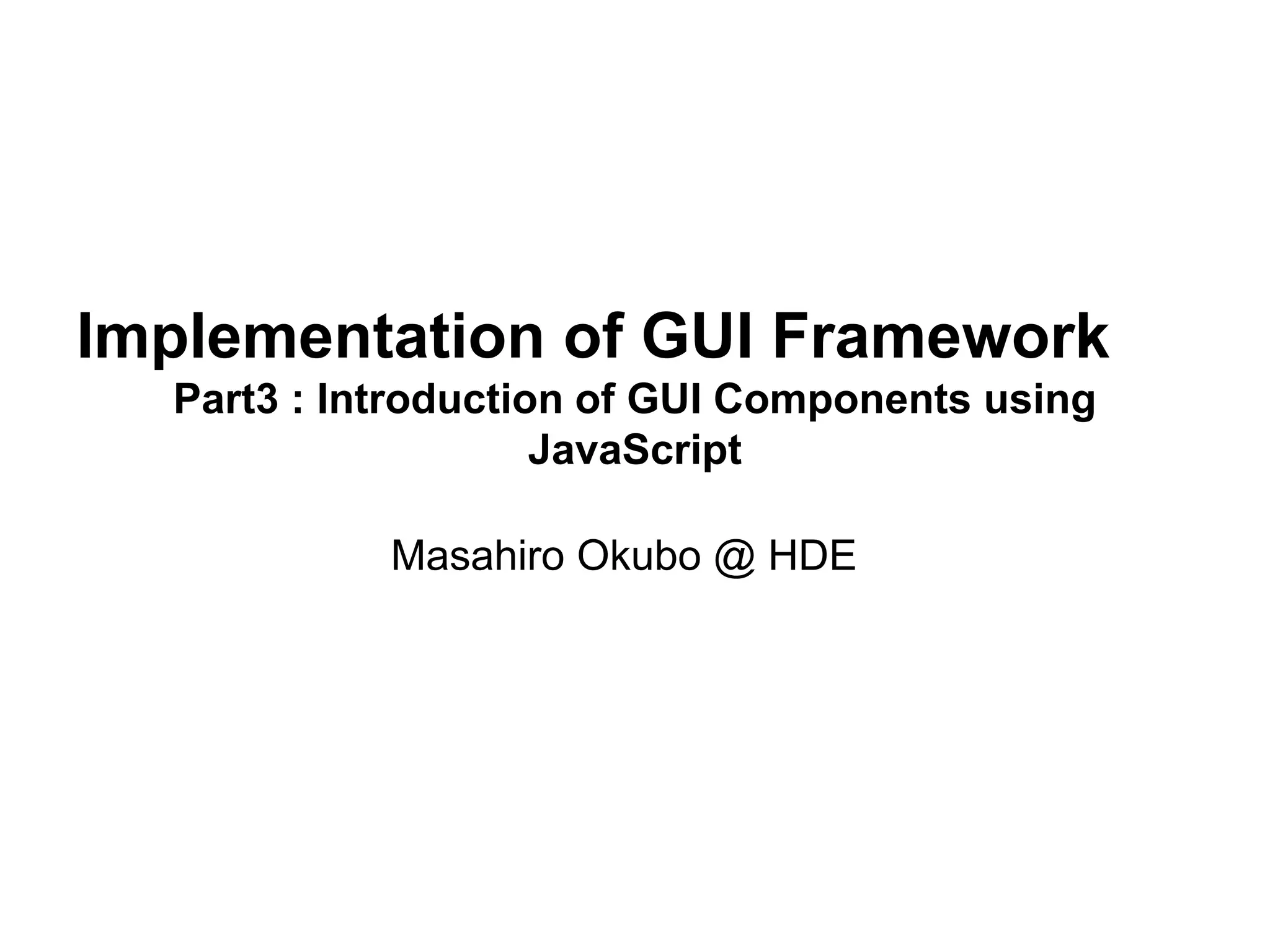 Implementation of GUI Framework
Part3 : Introduction of GUI Components using JavaScript

Masahiro Okubo @ HDE